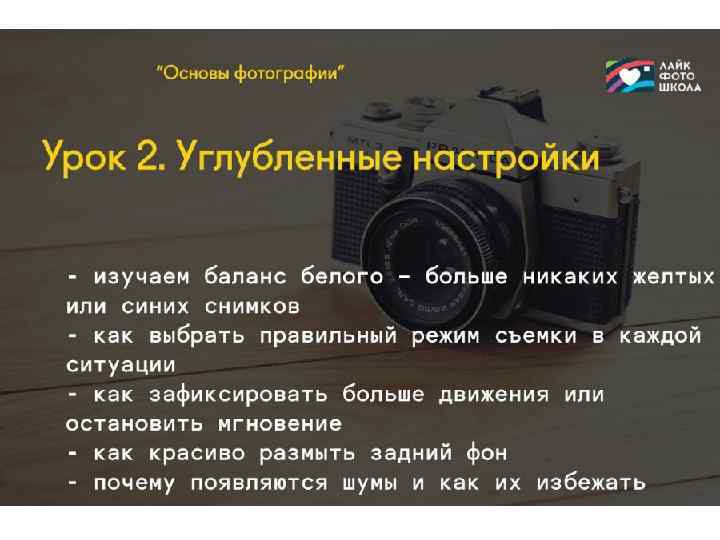 "Основы фотографии"

ЛАЙК ФОТО ШКОЛА

Урок 2. Углубленные настройки

- изучаем баланс белого - больше никаких желтых или синих снимков
- как выбрать правильный режим съемки в каждой ситуации
- как зафиксировать больше движения или остановить мгновение
- как красиво размыть задний фон
- почему появляются шумы и как их избежать